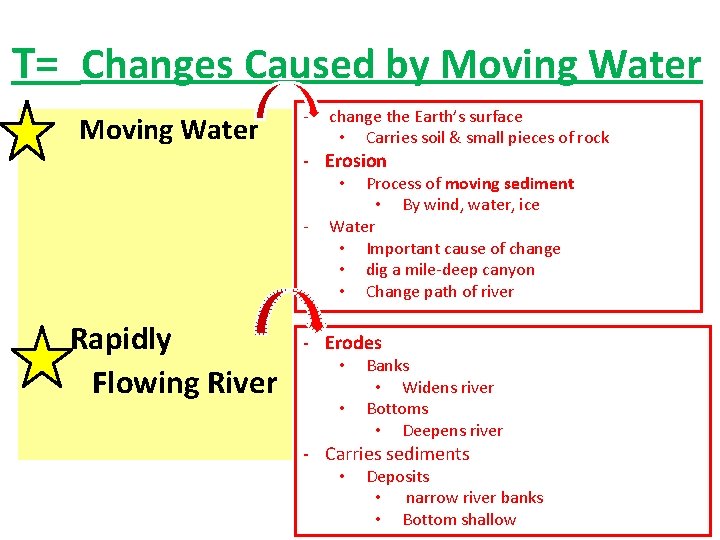 T= Changes Caused by Moving Water

Moving Water

- change the Earth's surface
  • Carries soil & small pieces of rock
- Erosion
  • Process of moving sediment
    • By wind, water, ice
- Water
  • Important cause of change
  • dig a mile-deep canyon
  • Change path of river

Rapidly Flowing River

- Erodes
  • Banks
    • Widens river
  • Bottoms
    • Deepens river
- Carries sediments
  • Deposits
    • narrow river banks
    • Bottom shallow